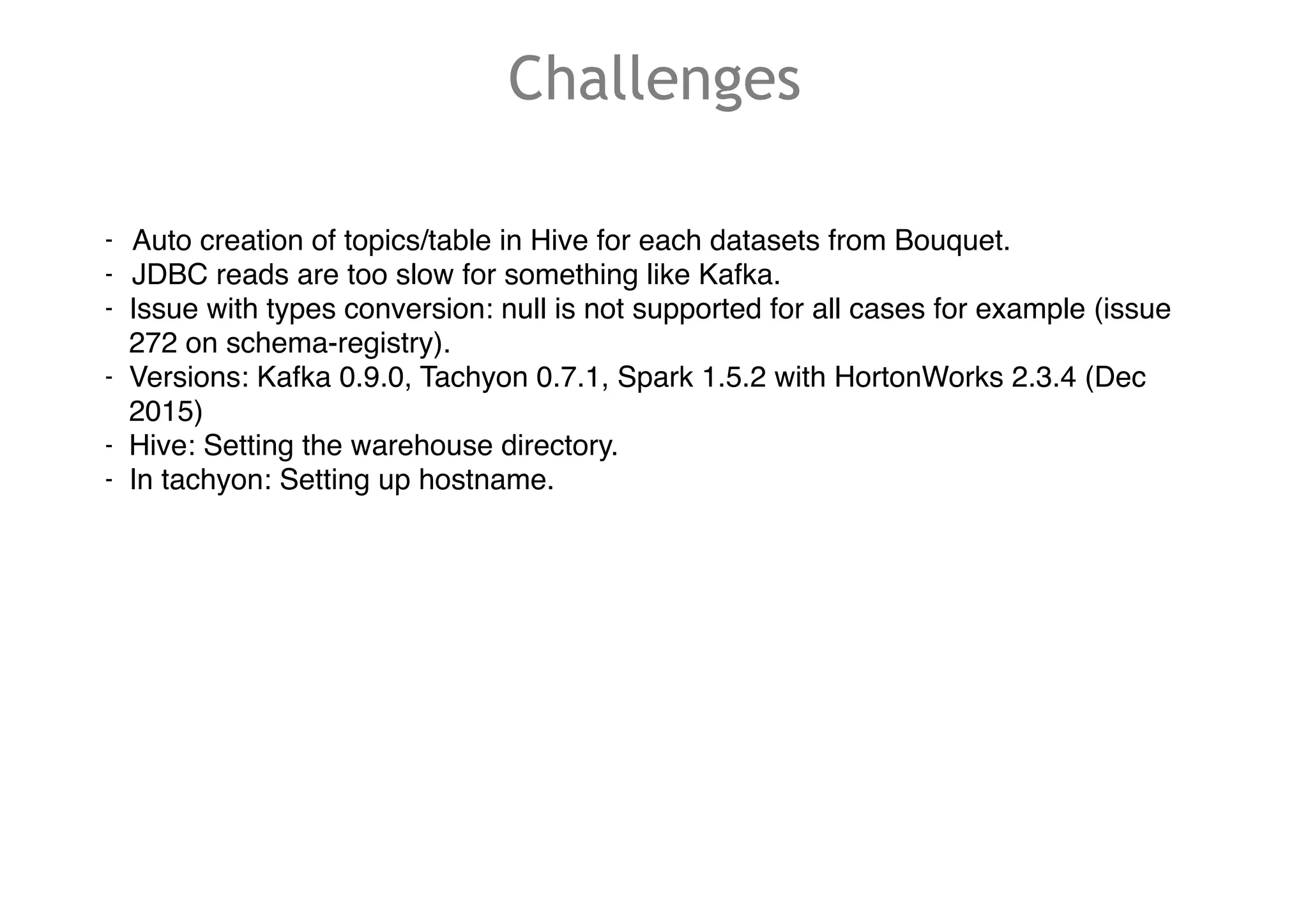 Challenges

- Auto creation of topics/table in Hive for each datasets from Bouquet.
- JDBC reads are too slow for something like Kafka.
- Issue with types conversion: null is not supported for all cases for example (issue 272 on schema-registry).
- Versions: Kafka 0.9.0, Tachyon 0.7.1, Spark 1.5.2 with HortonWorks 2.3.4 (Dec 2015)
- Hive: Setting the warehouse directory.
- In tachyon: Setting up hostname.